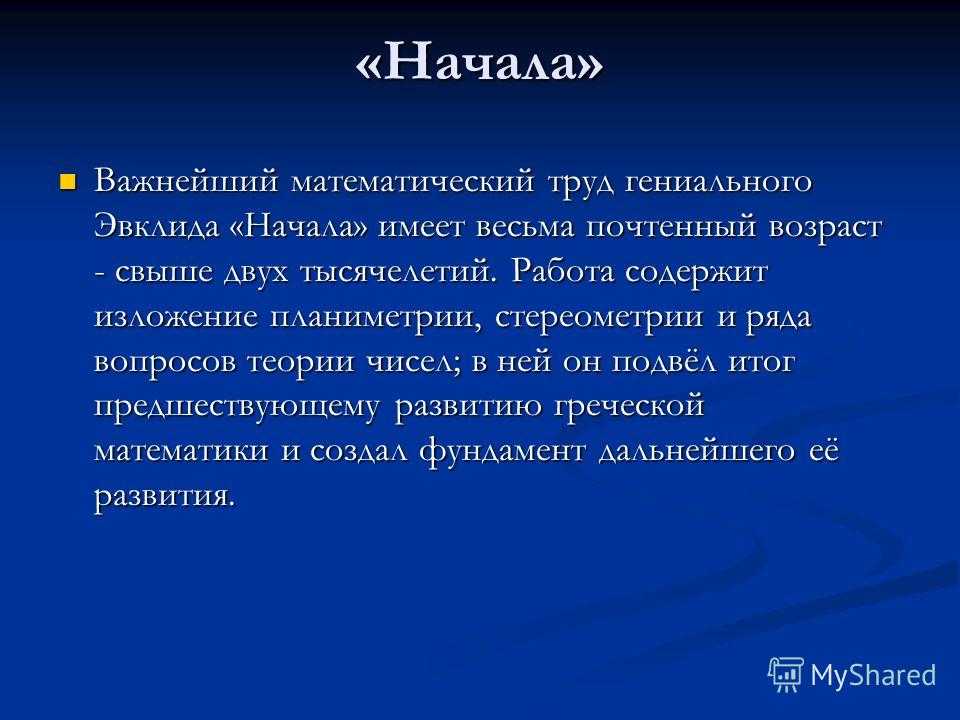 «Начала»

Важнейший математический труд гениального Эвклида «Начала» имеет весьма почтенный возраст - свыше двух тысячелетий. Работа содержит изложение планиметрии, стереометрии и ряда вопросов теории чисел; в ней он подвёл итог предшествующему развитию греческой математики и создал фундамент дальнейшего её развития.

MyShared